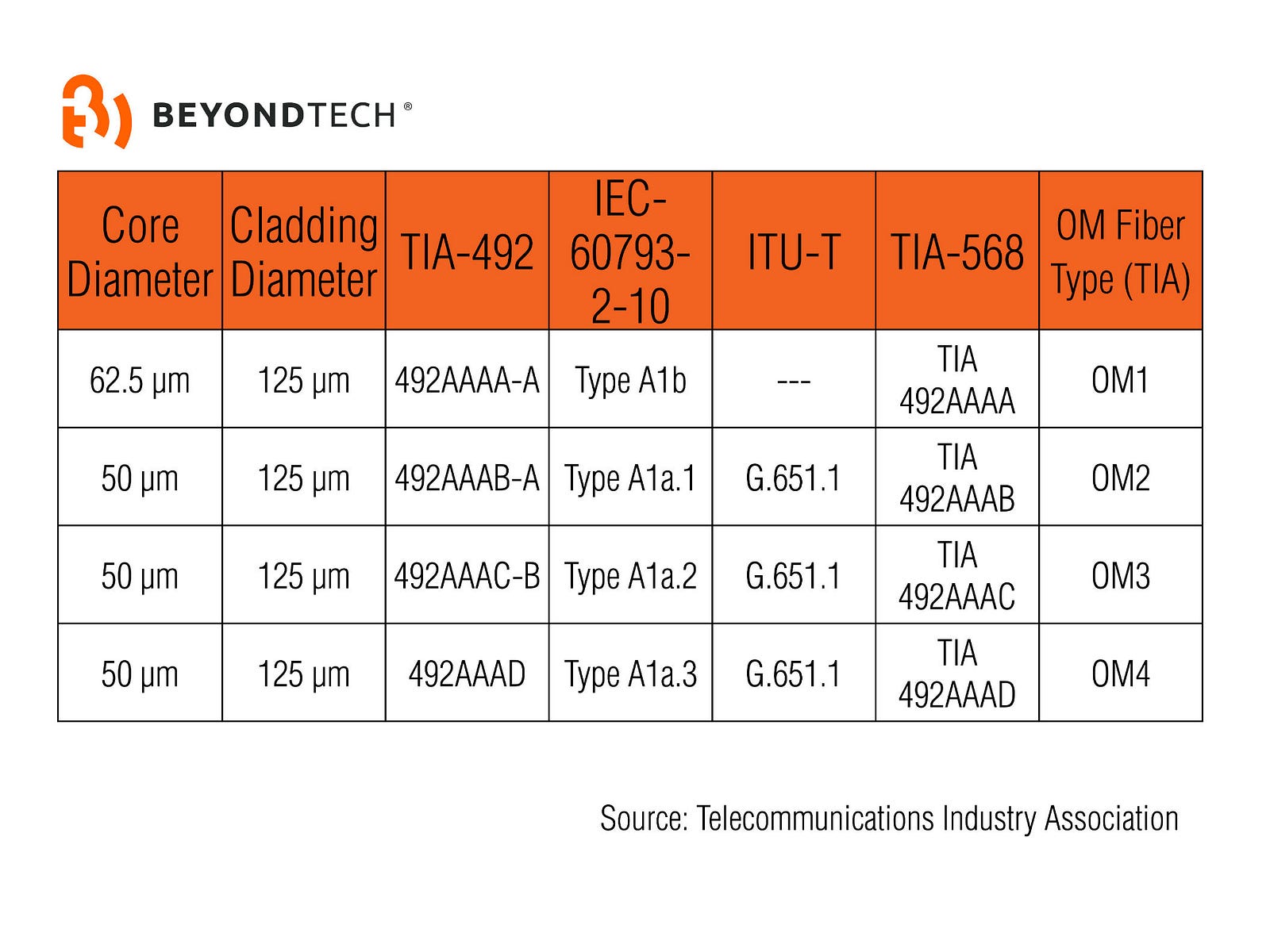 BEYONDTECH®

| Core Diameter | Cladding Diameter | TIA-492 | IEC-60793-2-10 | ITU-T | TIA-568 | OM Fiber Type (TIA) |
|---|---|---|---|---|---|---|
| 62.5 µm | 125 µm | 492AAAA-A | Type A1b | --- | TIA 492AAAA | OM1 |
| 50 µm | 125 µm | 492AAAB-A | Type A1a.1 | G.651.1 | TIA 492AAAB | OM2 |
| 50 µm | 125 µm | 492AAAC-B | Type A1a.2 | G.651.1 | TIA 492AAAC | OM3 |
| 50 µm | 125 µm | 492AAAD | Type A1a.3 | G.651.1 | TIA 492AAAD | OM4 |

Source: Telecommunications Industry Association